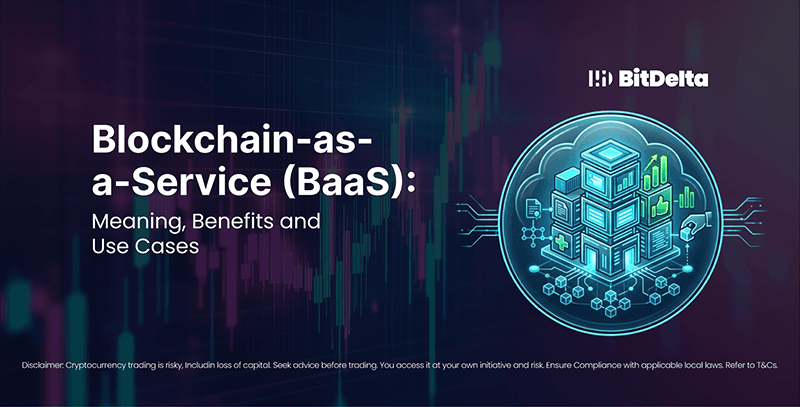 BitDelta

Blockchain-as-a-Service (BaaS):

Meaning, Benefits and Use Cases

Disclaimer: Cryptocurrency trading is risky, Includin loss of capital. Seek advice before trading. You access it at your own initiative and risk. Ensure Compliance with applicable local laws. Refer to T&Cs.